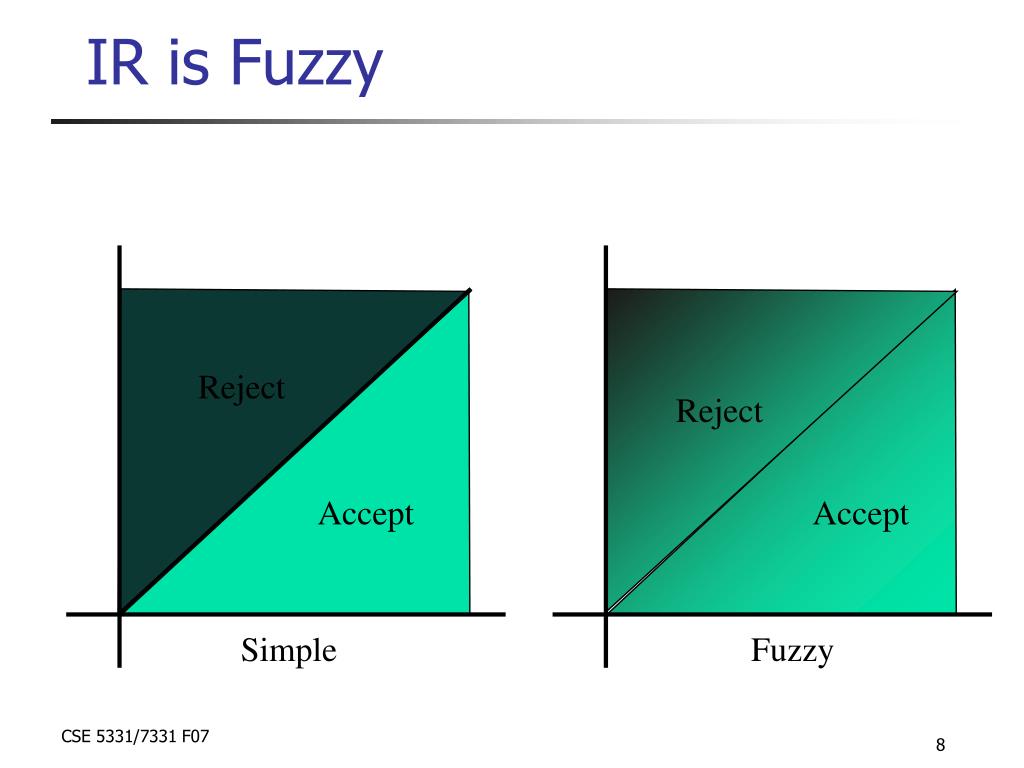 IR is Fuzzy

Reject

Accept

Simple

Reject

Accept

Fuzzy

CSE 5331/7331 F07

8